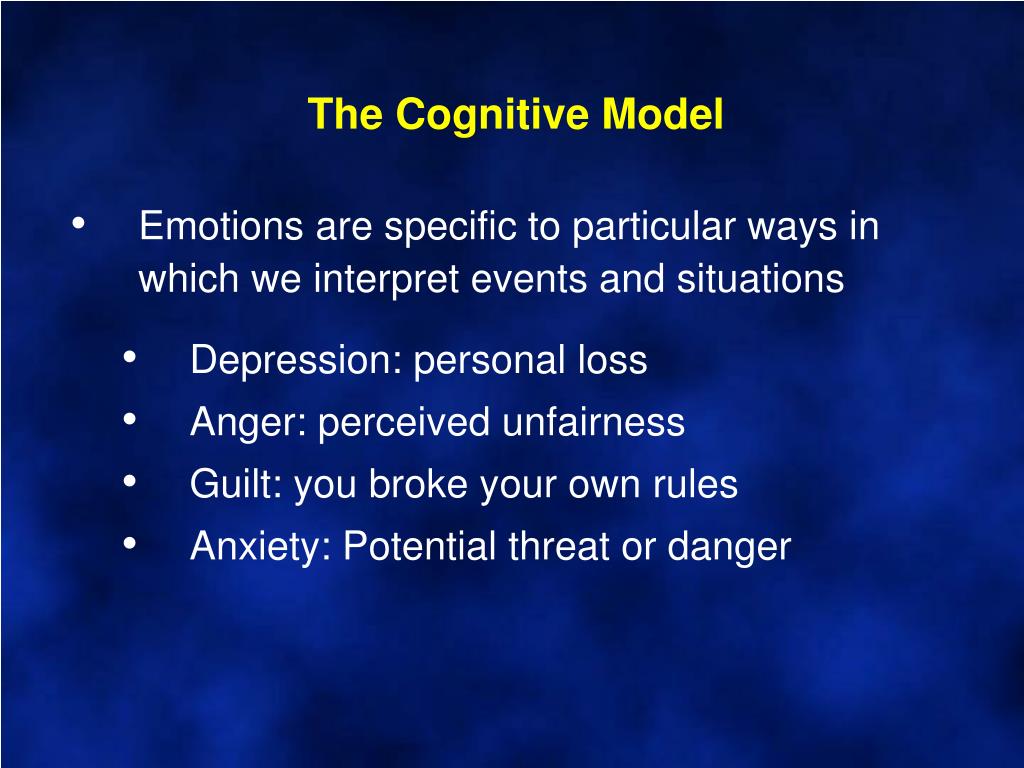 The Cognitive Model

• Emotions are specific to particular ways in which we interpret events and situations

• Depression: personal loss
• Anger: perceived unfairness
• Guilt: you broke your own rules
• Anxiety: Potential threat or danger